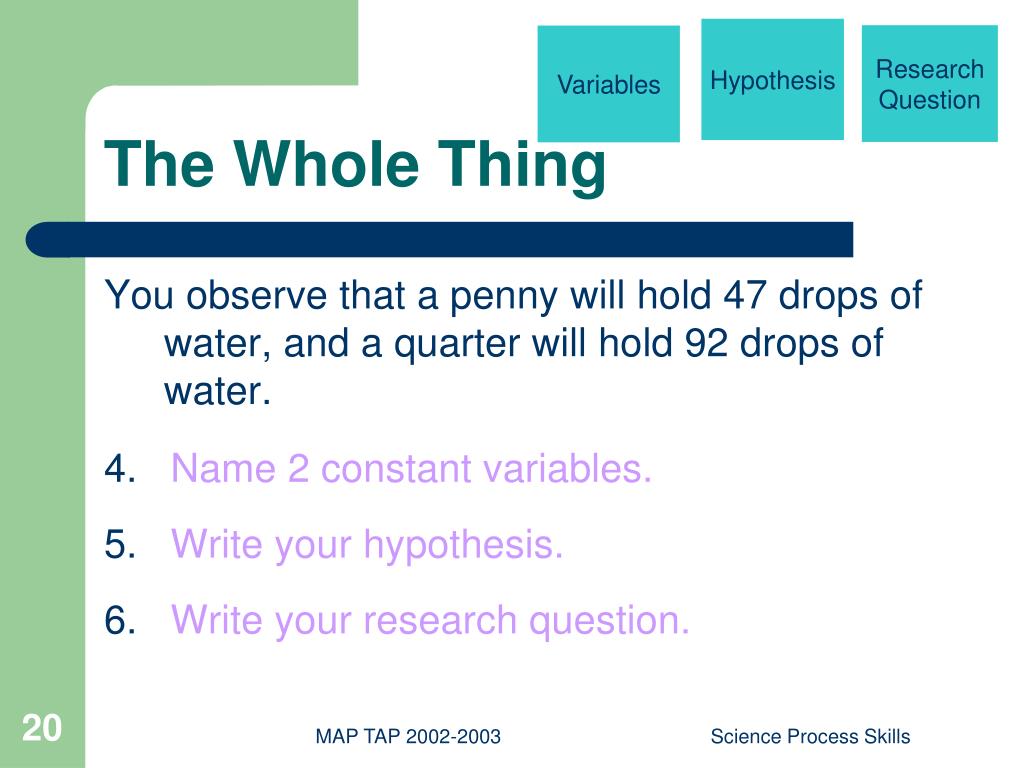 Variables

Hypothesis

Research Question

The Whole Thing

You observe that a penny will hold 47 drops of water, and a quarter will hold 92 drops of water.

4. Name 2 constant variables.

5. Write your hypothesis.

6. Write your research question.

20

MAP TAP 2002-2003

Science Process Skills